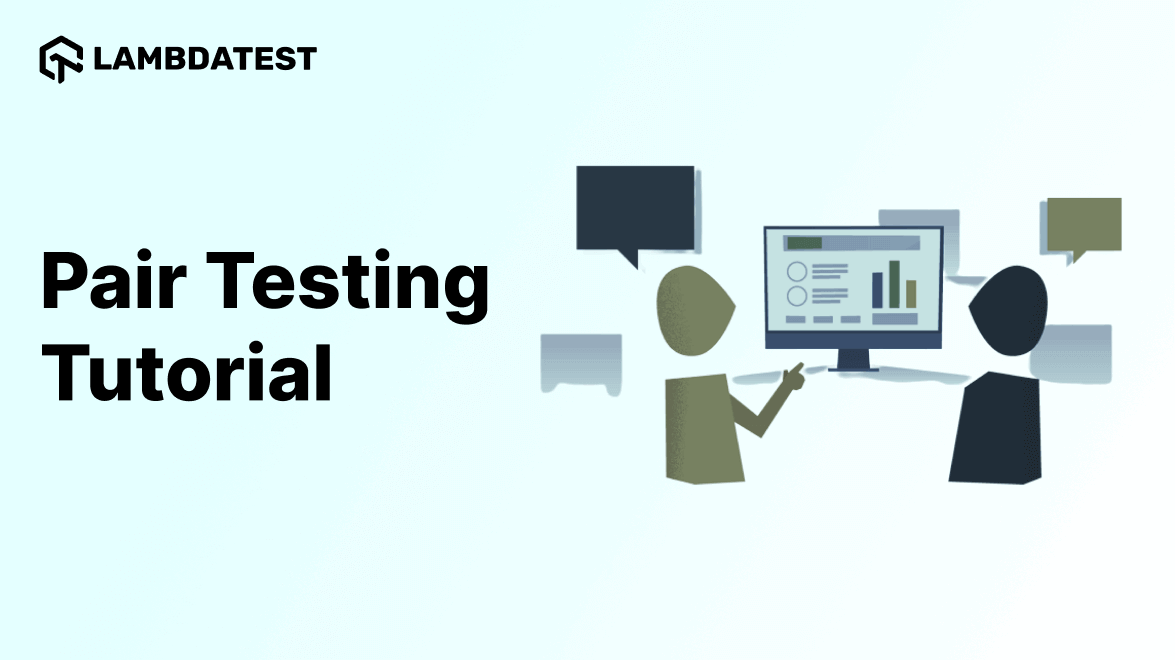 LAMBDATEST

Pair Testing Tutorial